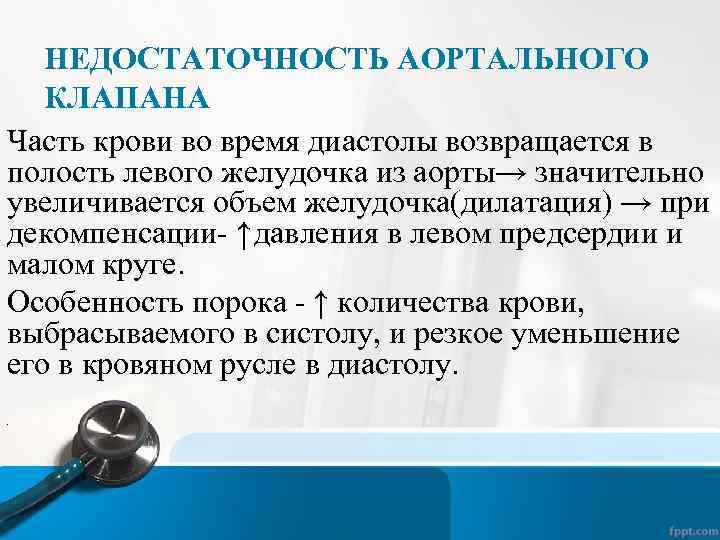 НЕДОСТАТОЧНОСТЬ АОРТАЛЬНОГО КЛАПАНА

Часть крови во время диастолы возвращается в полость левого желудочка из аорты→ значительно увеличивается объем желудочка(дилатация) → при декомпенсации- ↑давления в левом предсердии и малом круге.

Особенность порока - ↑ количества крови, выбрасываемого в систолу, и резкое уменьшение его в кровяном русле в диастолу.

fppt.com